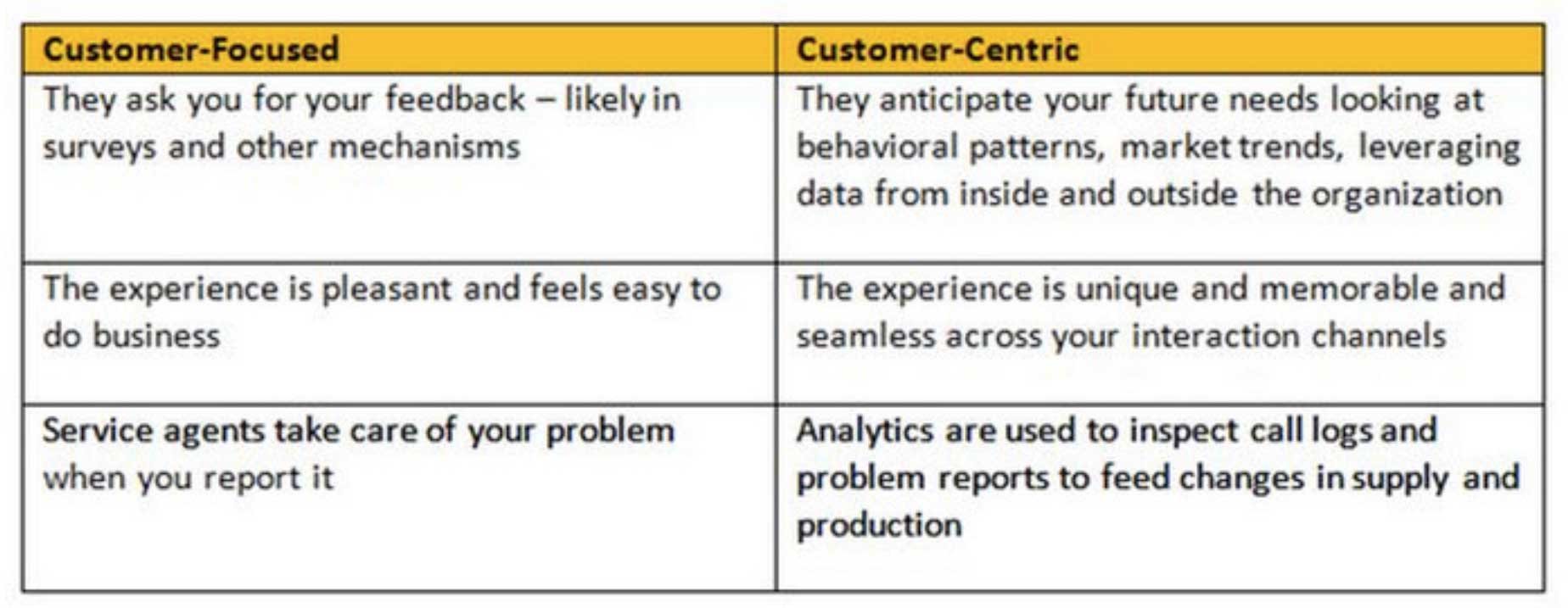 | Customer-Focused | Customer-Centric |
|---|---|
| They ask you for your feedback – likely in surveys and other mechanisms | They anticipate your future needs looking at behavioral patterns, market trends, leveraging data from inside and outside the organization |
| The experience is pleasant and feels easy to do business | The experience is unique and memorable and seamless across your interaction channels |
| Service agents take care of your problem when you report it | Analytics are used to inspect call logs and problem reports to feed changes in supply and production |